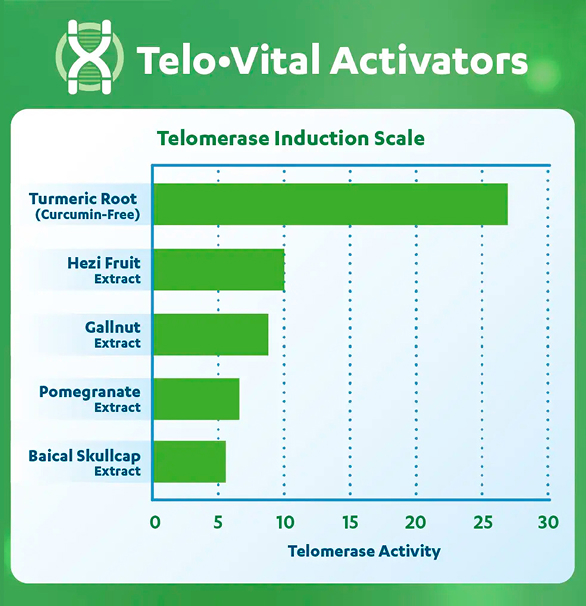 Telo•Vital Activators

Telomerase Induction Scale

Turmeric Root (Curcumin-Free)

Hezi Fruit Extract

Gallnut Extract

Pomegranate Extract

Baical Skullcap Extract

0 5 10 15 20 25 30

Telomerase Activity